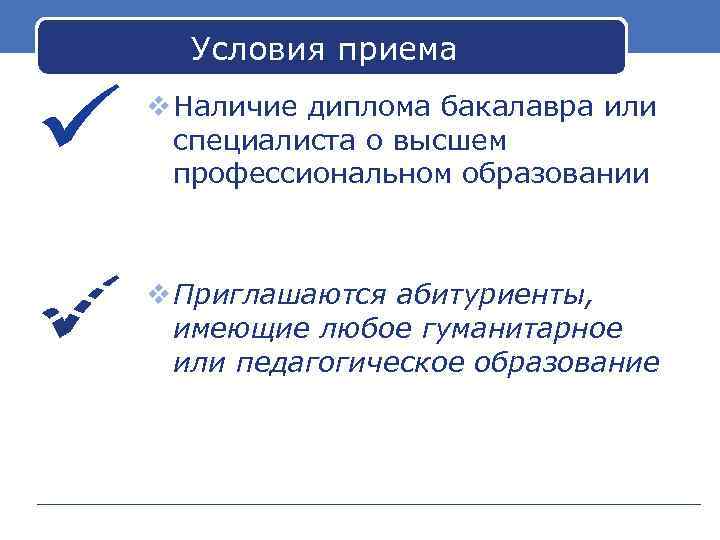 Условия приема

❖ Наличие диплома бакалавра или специалиста о высшем профессиональном образовании

❖ Приглашаются абитуриенты, имеющие любое гуманитарное или педагогическое образование